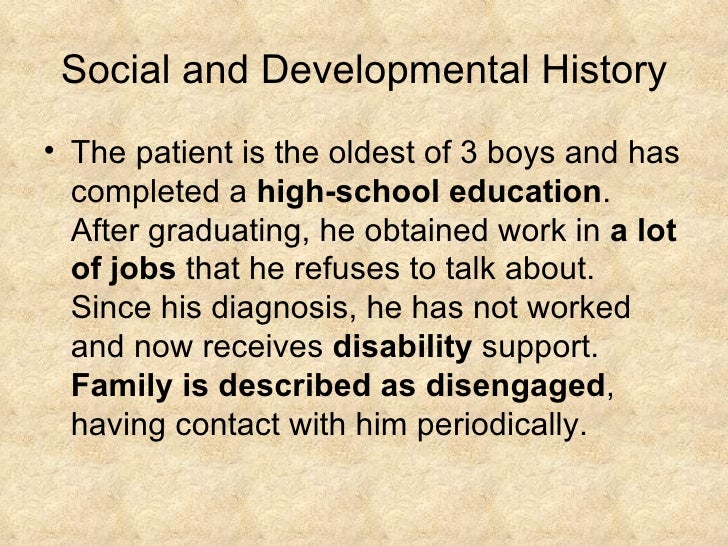 Social and Developmental History

• The patient is the oldest of 3 boys and has completed a high-school education. After graduating, he obtained work in a lot of jobs that he refuses to talk about. Since his diagnosis, he has not worked and now receives disability support. Family is described as disengaged, having contact with him periodically.